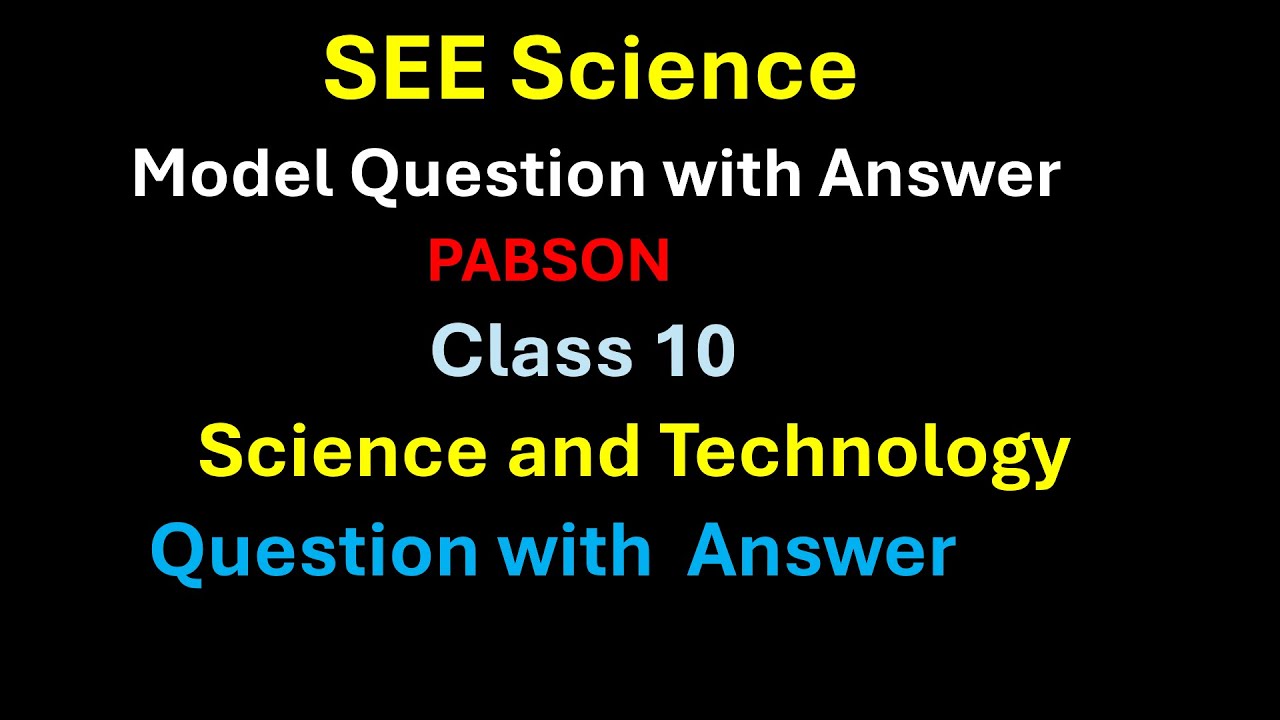 SEE Science

Model Question with Answer

PABSON

Class 10

Science and Technology

Question with Answer